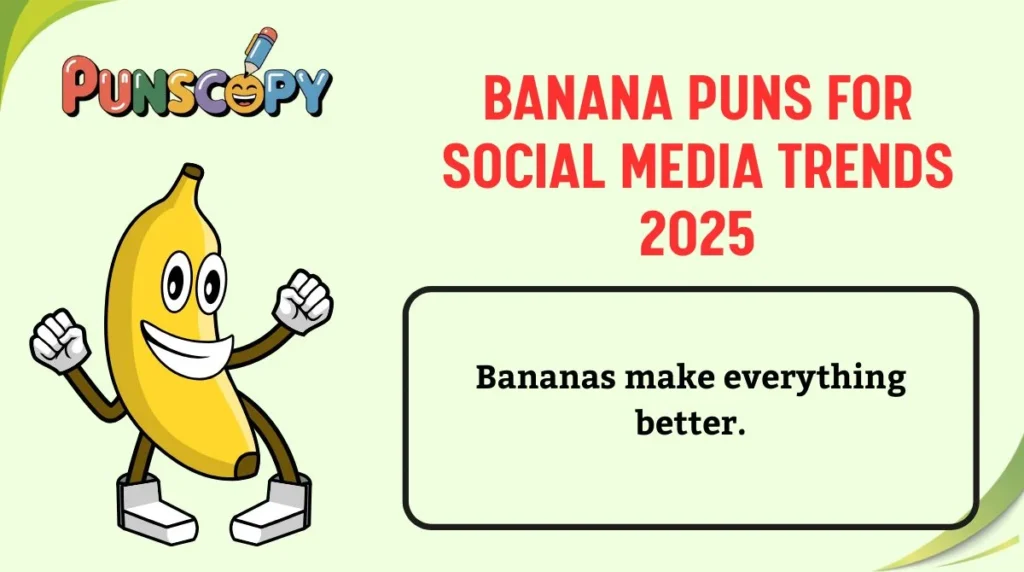 PUNSCOPY

BANANA PUNS FOR SOCIAL MEDIA TRENDS 2025

Bananas make everything better.